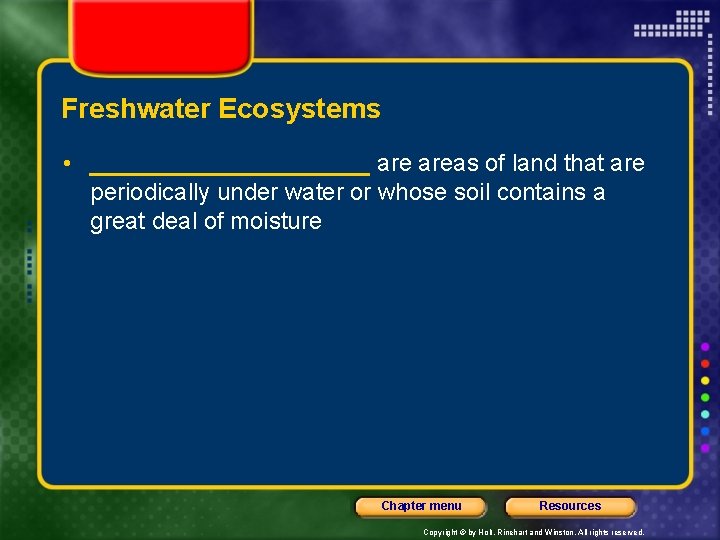 Freshwater Ecosystems

• ______________________ are areas of land that are periodically under water or whose soil contains a great deal of moisture

Chapter menu

Resources

Copyright © by Holt, Rinehart and Winston. All rights reserved.